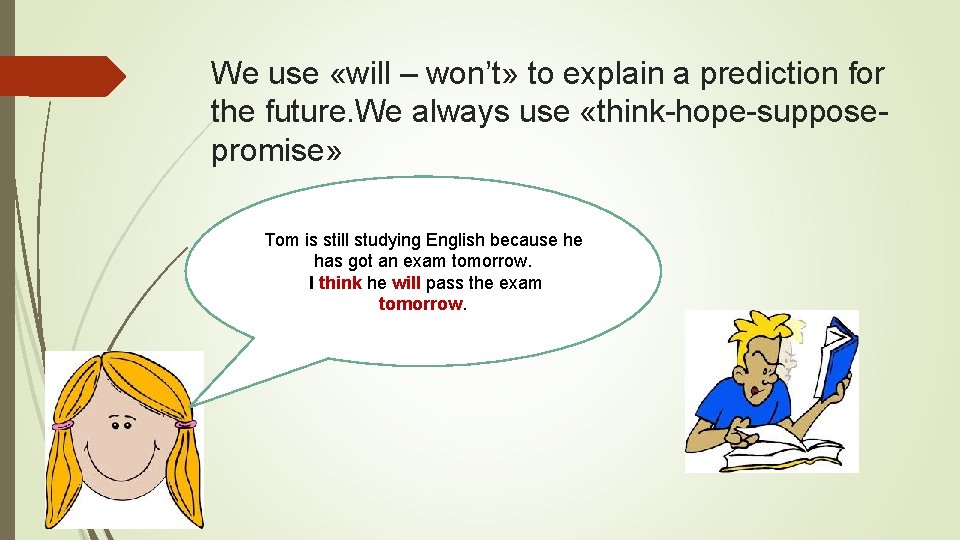 We use «will – won't» to explain a prediction for the future.We always use «think-hope-suppose-promise»

Tom is still studying English because he has got an exam tomorrow.
I think he will pass the exam tomorrow.